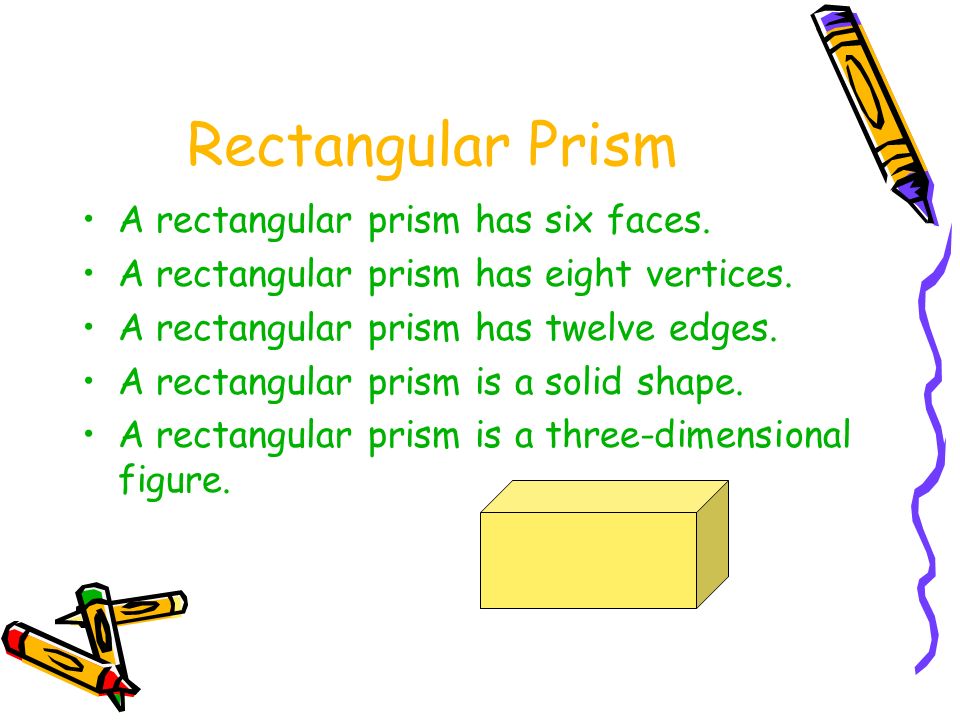 Rectangular Prism

• A rectangular prism has six faces.
• A rectangular prism has eight vertices.
• A rectangular prism has twelve edges.
• A rectangular prism is a solid shape.
• A rectangular prism is a three-dimensional figure.